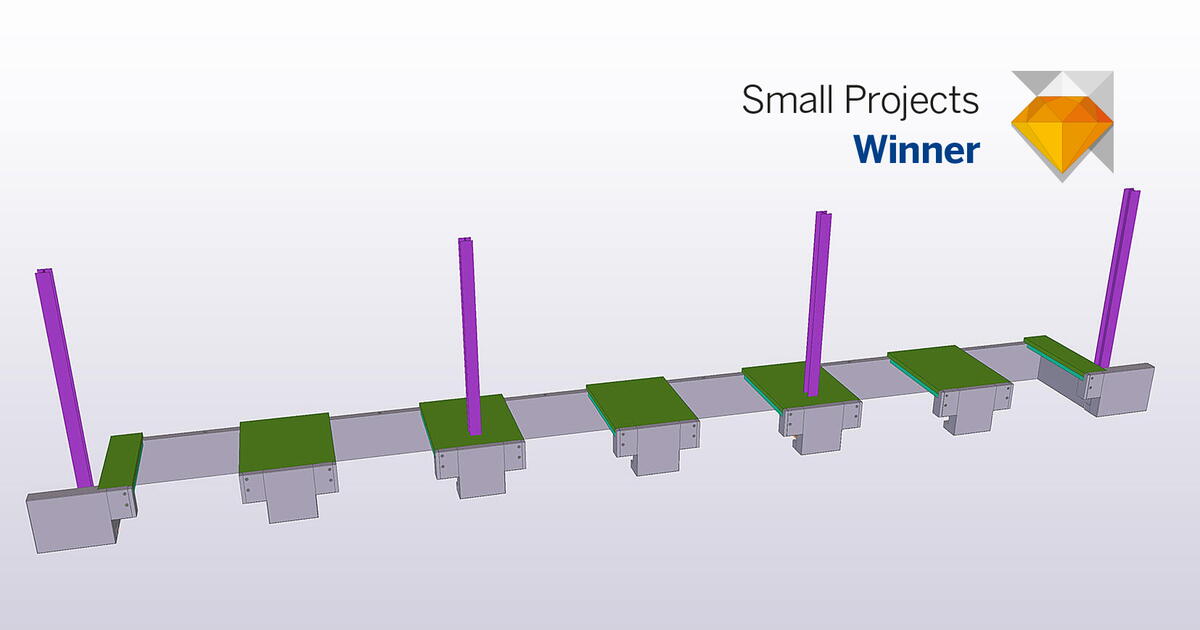 Small Projects
Winner